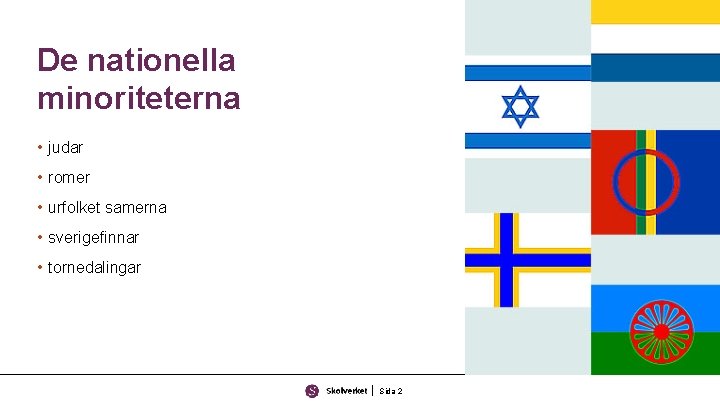 De nationella minoriteterna

• judar
• romer
• urfolket samerna
• sverigefinnar
• tornedalingar

Skolverket | Sida 2